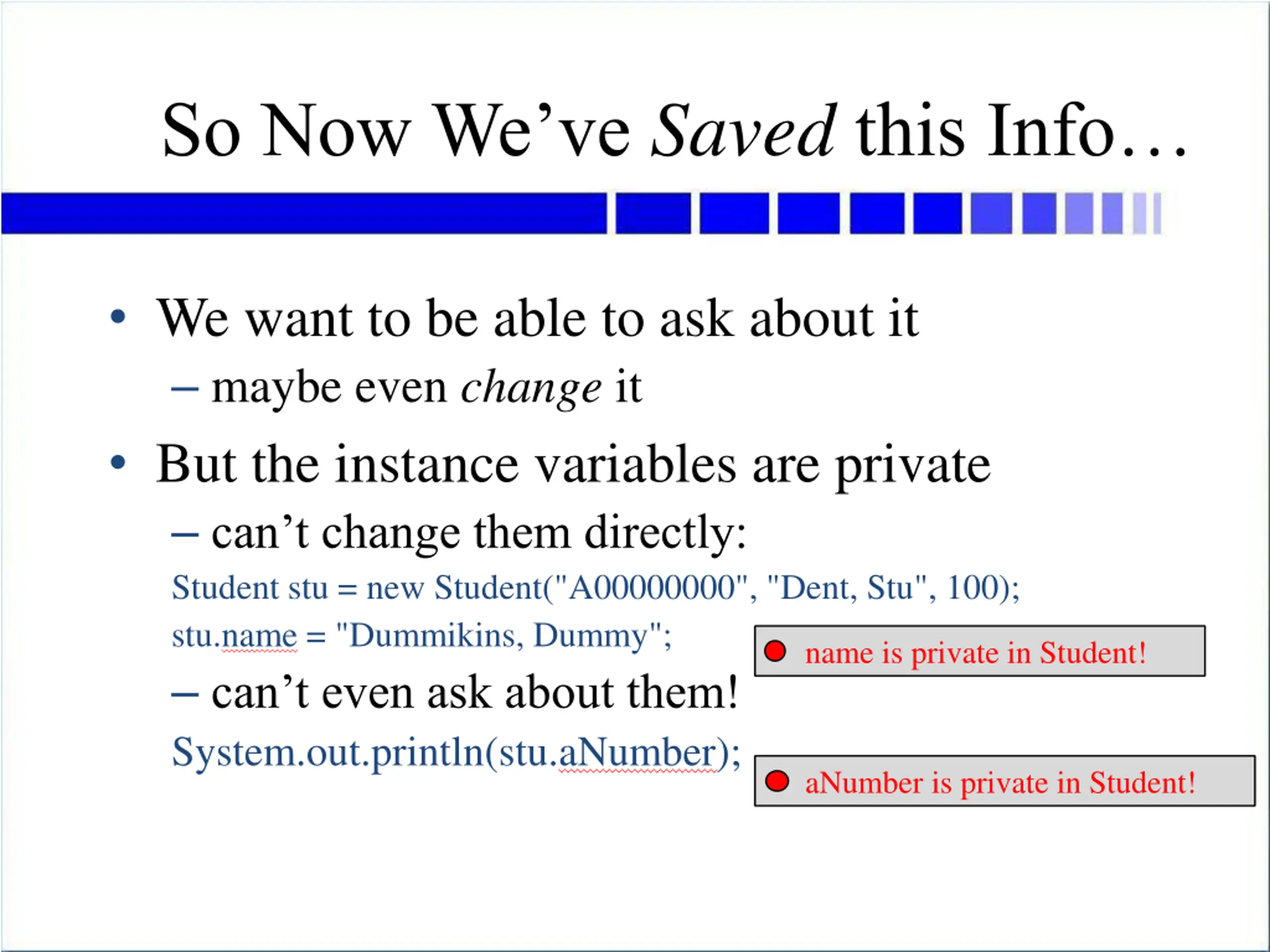 So Now We’ve Saved this Info…

• We want to be able to ask about it
– maybe even change it

• But the instance variables are private
– can’t change them directly:

Student stu = new Student("A00000000", "Dent, Stu", 100);
stu.name = "Dummikins, Dummy";

name is private in Student!

– can’t even ask about them!

System.out.println(stu.aNumber);

aNumber is private in Student!